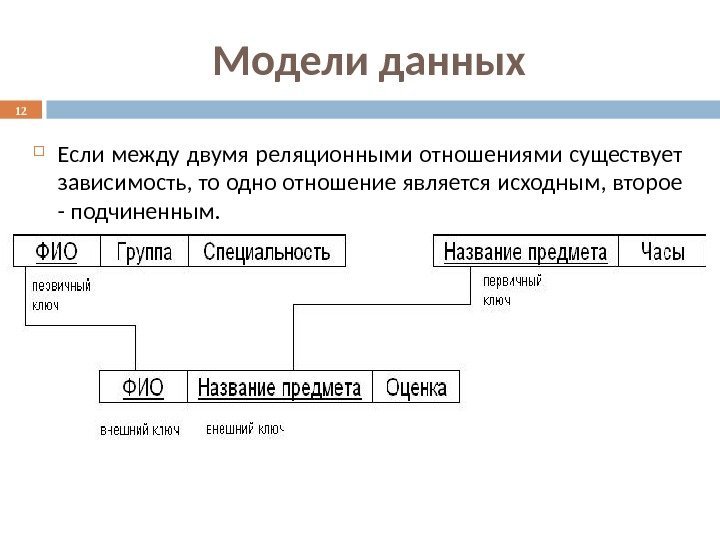 Модели данных

12

Если между двумя реляционными отношениями существует зависимость, то одно отношение является исходным, второе - подчиненным.

| ФИО | Группа | Специальность |
|---|---|---|

первичный ключ

| Название предмета | Часы |
|---|---|

первичный ключ

| ФИО | Название предмета | Оценка |
|---|---|---|

внешний ключ

внешний ключ